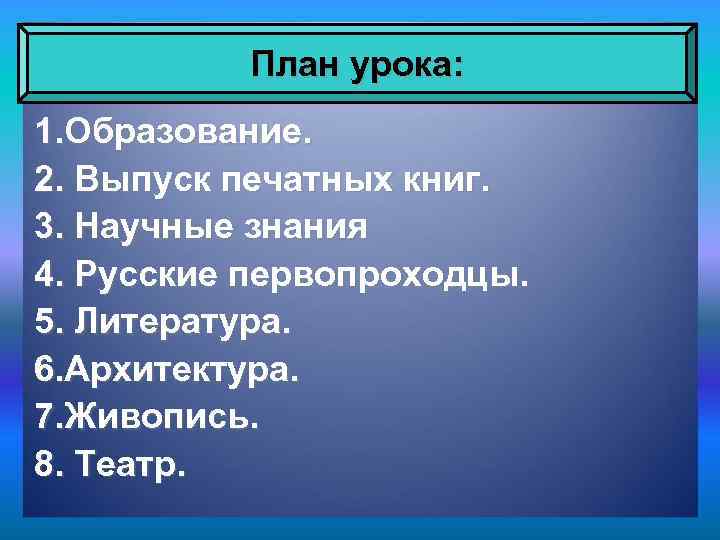 План урока:

1.Образование.
2. Выпуск печатных книг.
3. Научные знания
4. Русские первопроходцы.
5. Литература.
6.Архитектура.
7.Живопись.
8. Театр.